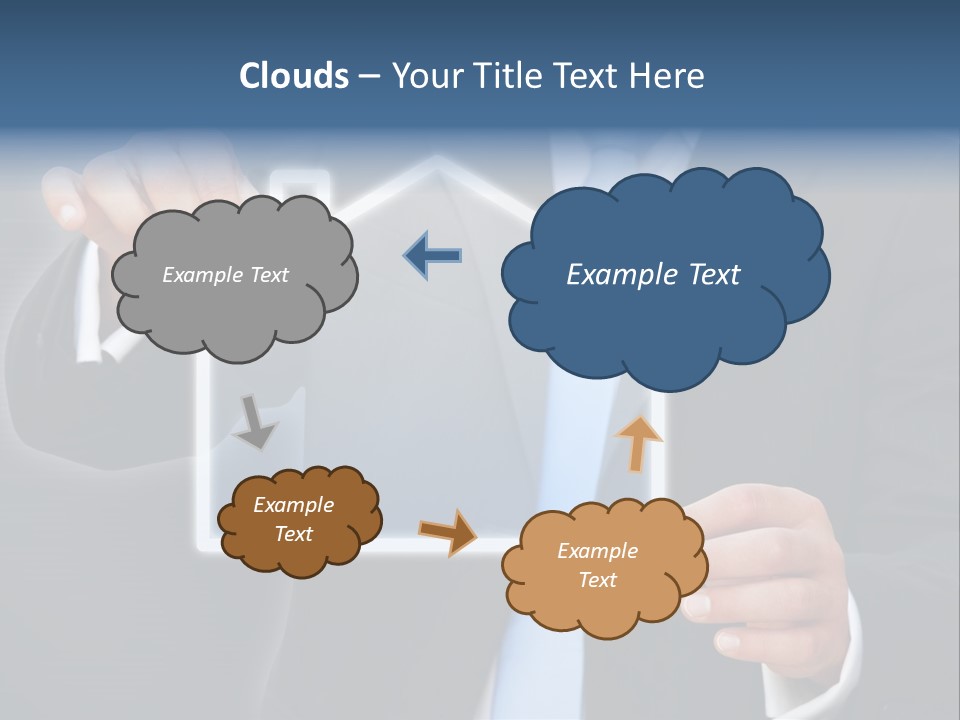 Clouds – Your Title Text Here

Example Text

Example Text

Example Text

Example Text